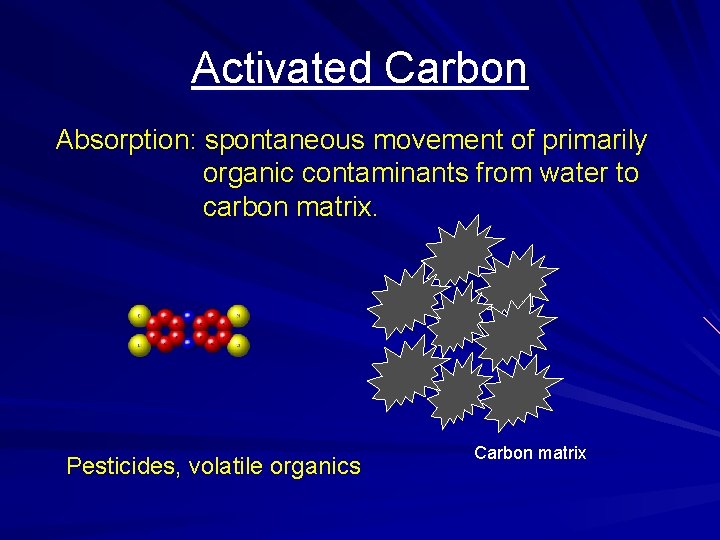 Activated Carbon

Absorption: spontaneous movement of primarily organic contaminants from water to carbon matrix.

Pesticides, volatile organics

Carbon matrix